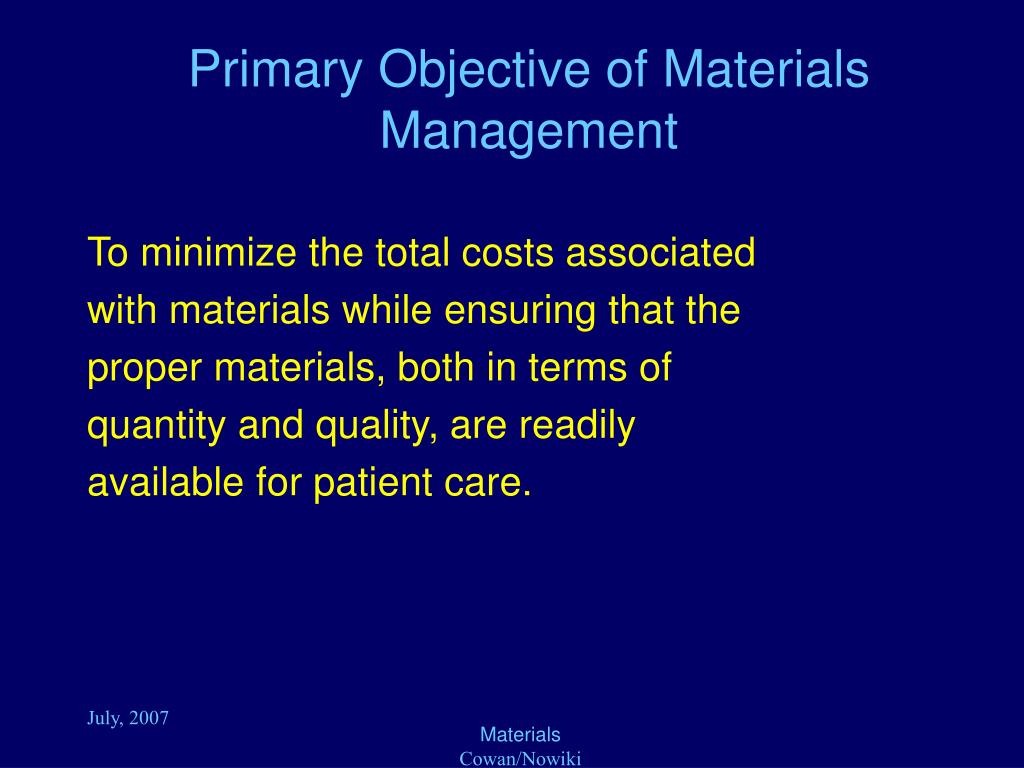 Primary Objective of Materials Management

To minimize the total costs associated with materials while ensuring that the proper materials, both in terms of quantity and quality, are readily available for patient care.

July, 2007

Materials
Cowan/Nowiki